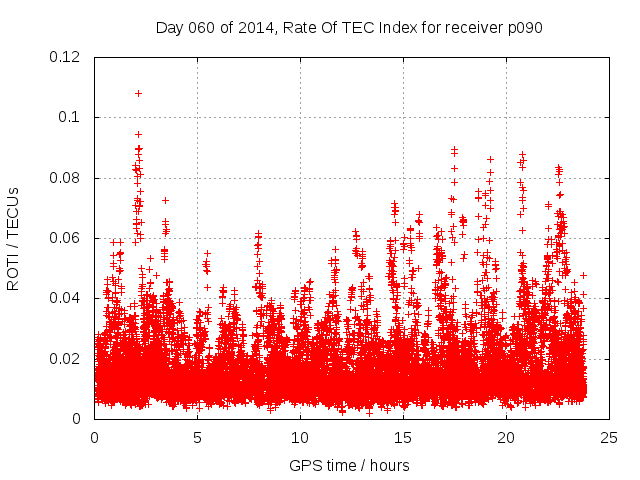 Day 060 of 2014, Rate Of TEC Index for receiver p090

ROTI / TECUs

0.12
0.1
0.08
0.06
0.04
0.02
0

0
5
10
15
20
25

GPS time / hours